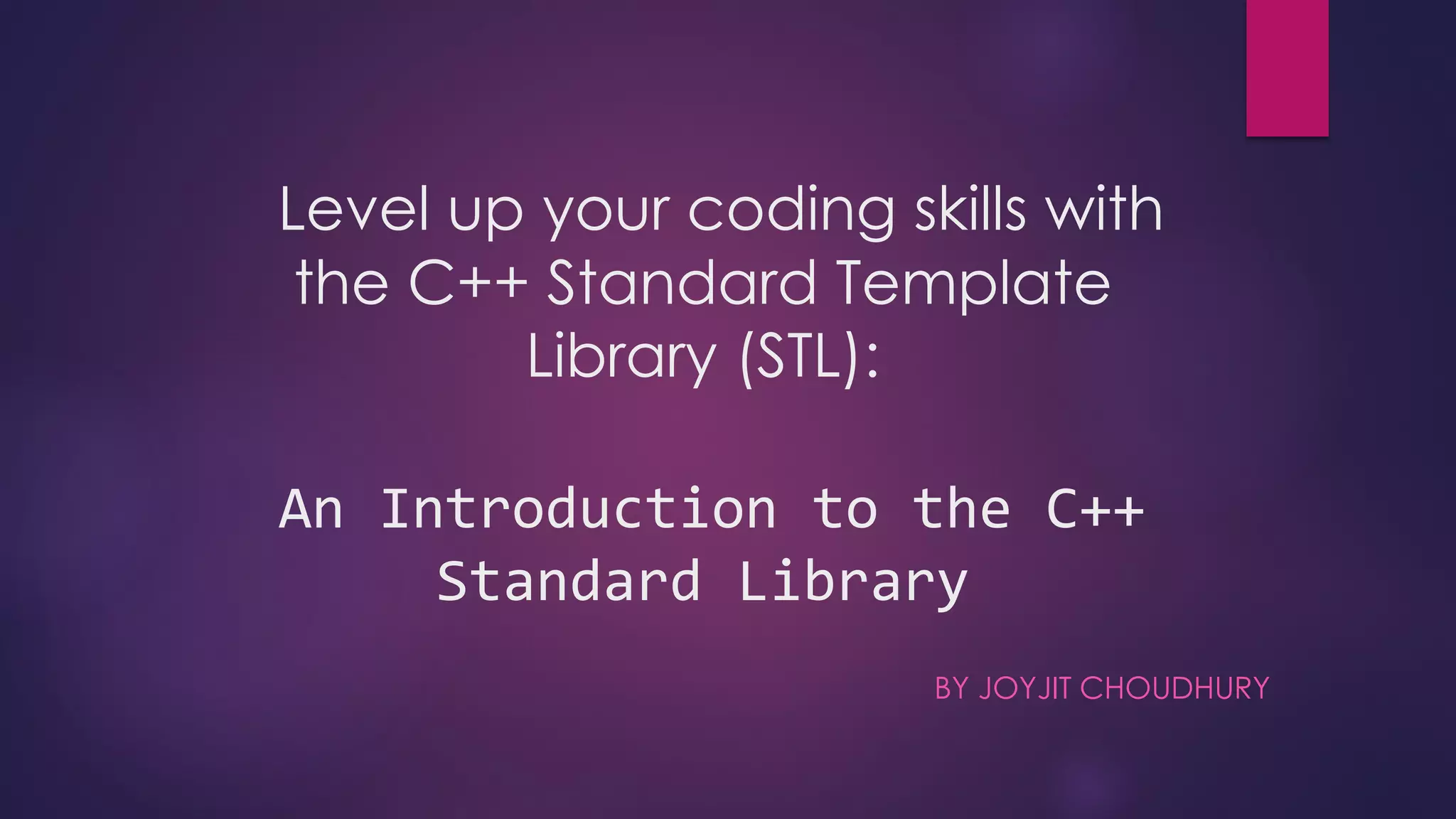 Level up your coding skills with the C++ Standard Template Library (STL):

An Introduction to the C++ Standard Library

BY JOYJIT CHOUDHURY